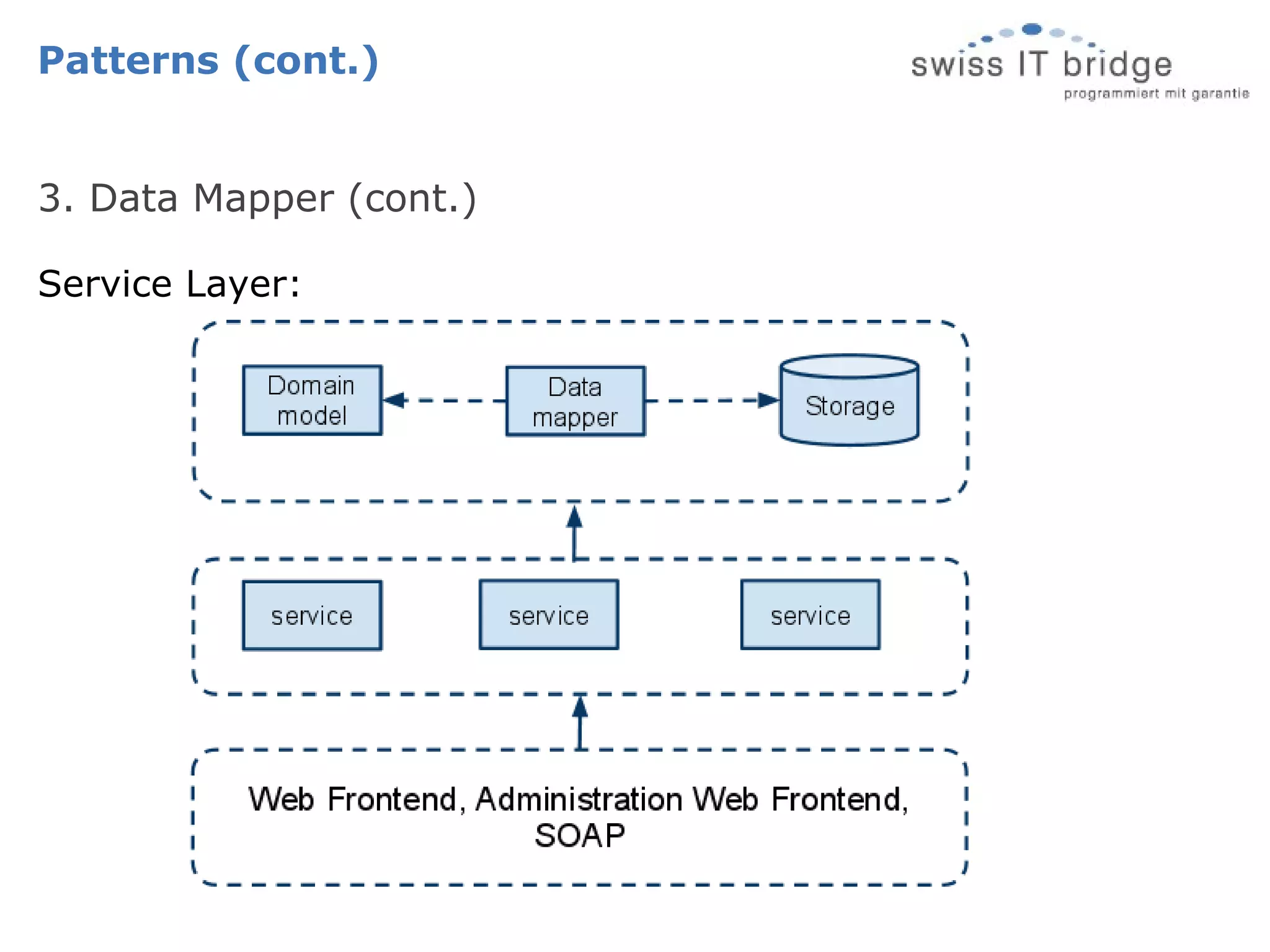 Patterns (cont.)

swiss IT bridge
programmiert mit garantie

3. Data Mapper (cont.)

Service Layer:

Domain model

Data mapper

Storage

service

service

service

Web Frontend, Administration Web Frontend, SOAP